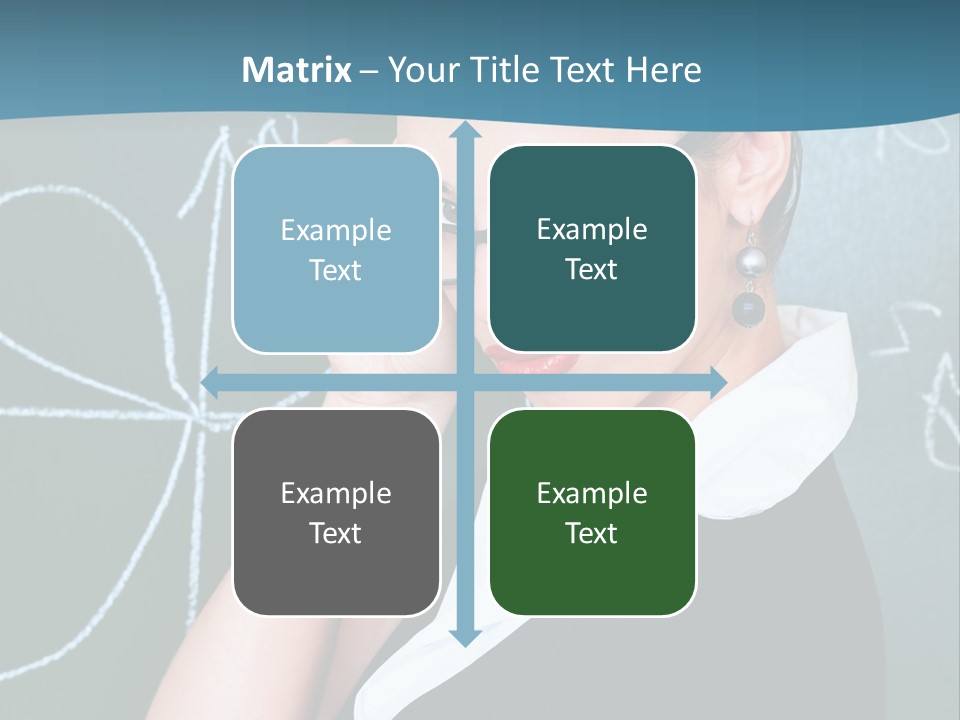 Matrix – Your Title Text Here

Example Text

Example Text

Example Text

Example Text